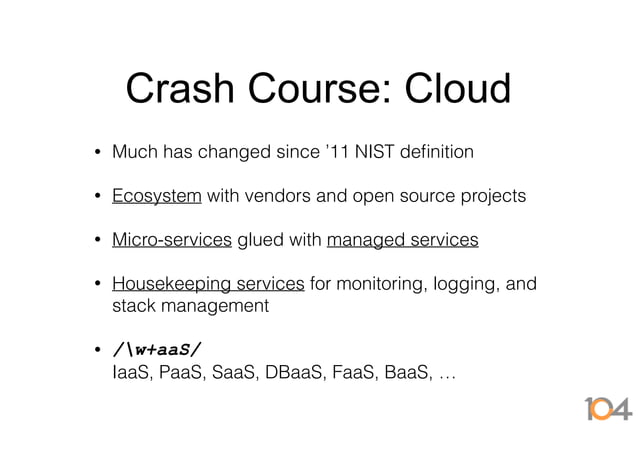 Crash Course: Cloud

• Much has changed since '11 NIST definition

• Ecosystem with vendors and open source projects

• Micro-services glued with managed services

• Housekeeping services for monitoring, logging, and stack management

• /\w+aaS/
IaaS, PaaS, SaaS, DBaaS, FaaS, BaaS, …

104